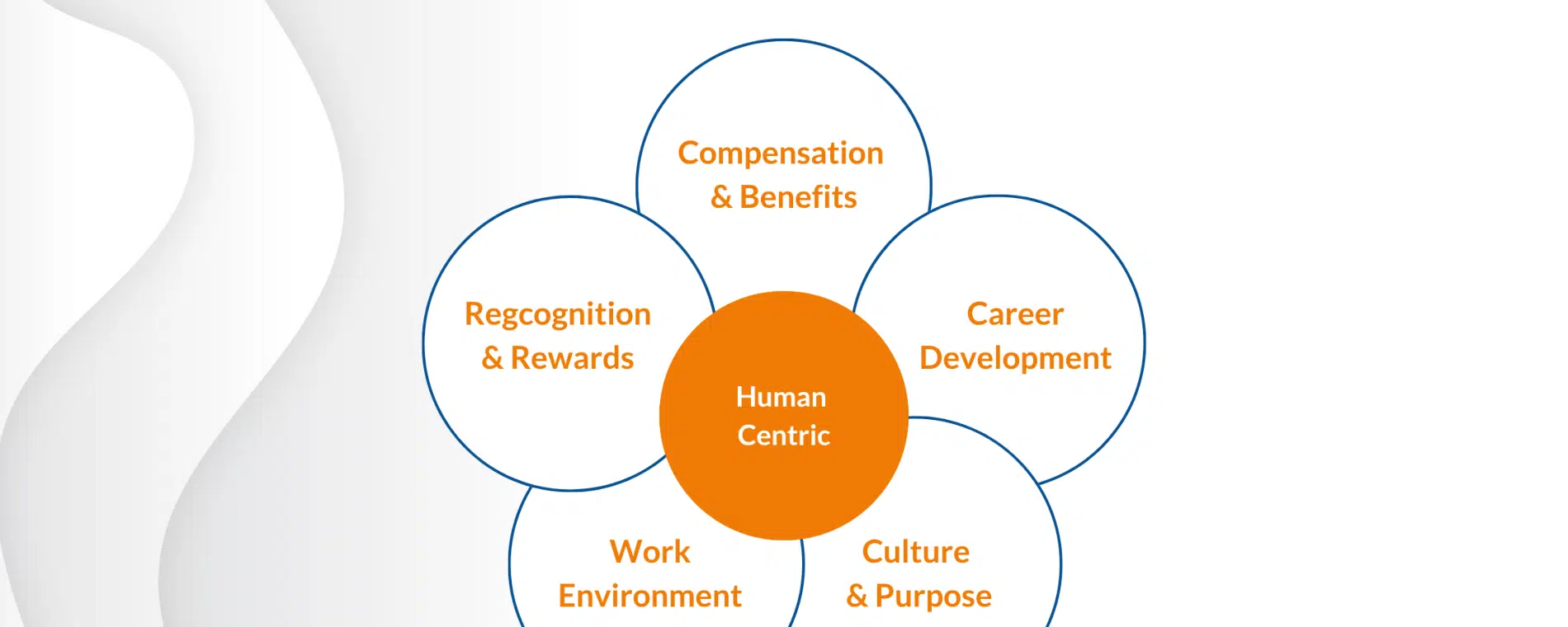 Compensation & Benefits

Regcognition & Rewards

Career Development

Human Centric

Work Environment

Culture & Purpose